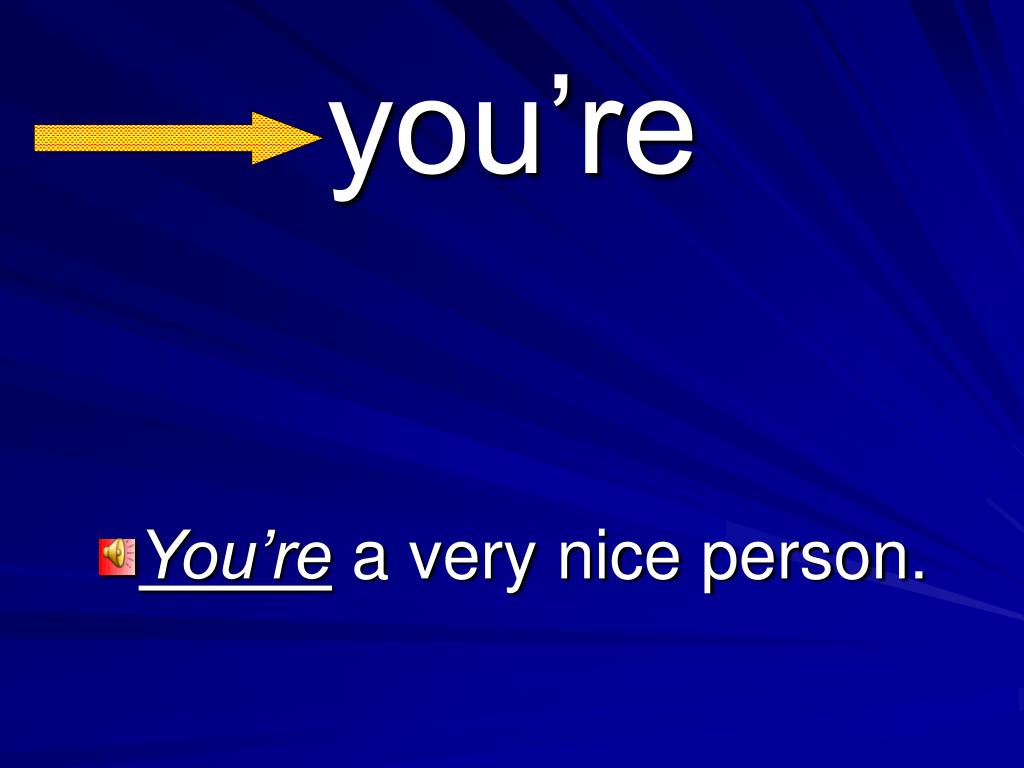 you’re

You’re a very nice person.